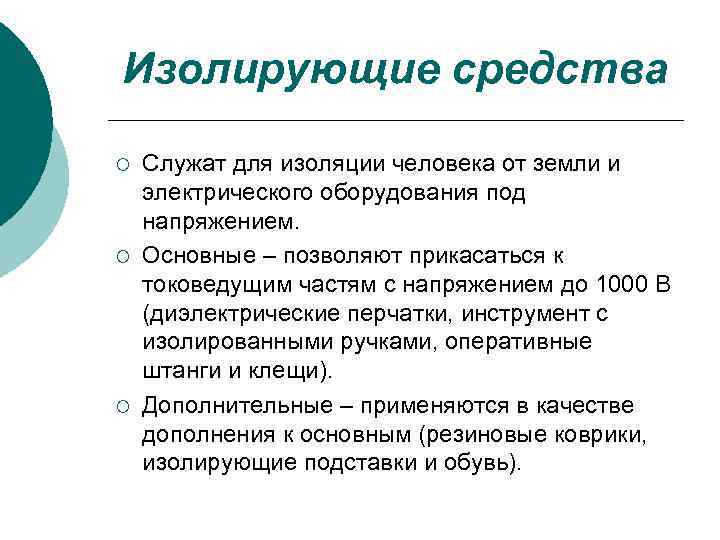 Изолирующие средства

○ Служат для изоляции человека от земли и электрического оборудования под напряжением.

○ Основные – позволяют прикасаться к токоведущим частям с напряжением до 1000 В (диэлектрические перчатки, инструмент с изолированными ручками, оперативные штанги и клещи).

○ Дополнительные – применяются в качестве дополнения к основным (резиновые коврики, изолирующие подставки и обувь).